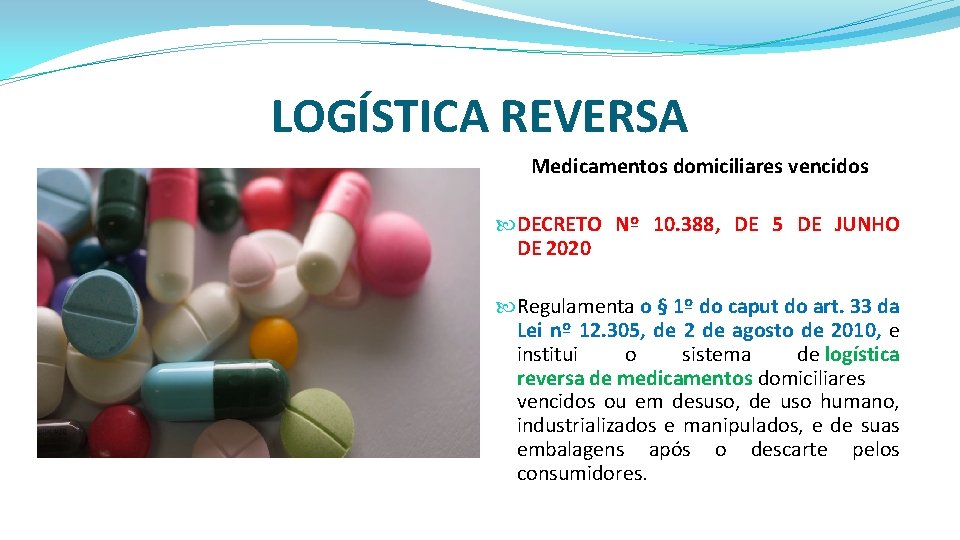 LOGÍSTICA REVERSA

Medicamentos domiciliares vencidos

DECRETO Nº 10.388, DE 5 DE JUNHO DE 2020

Regulamenta o § 1º do caput do art. 33 da Lei nº 12.305, de 2 de agosto de 2010, e institui o sistema de logística reversa de medicamentos domiciliares vencidos ou em desuso, de uso humano, industrializados e manipulados, e de suas embalagens após o descarte pelos consumidores.